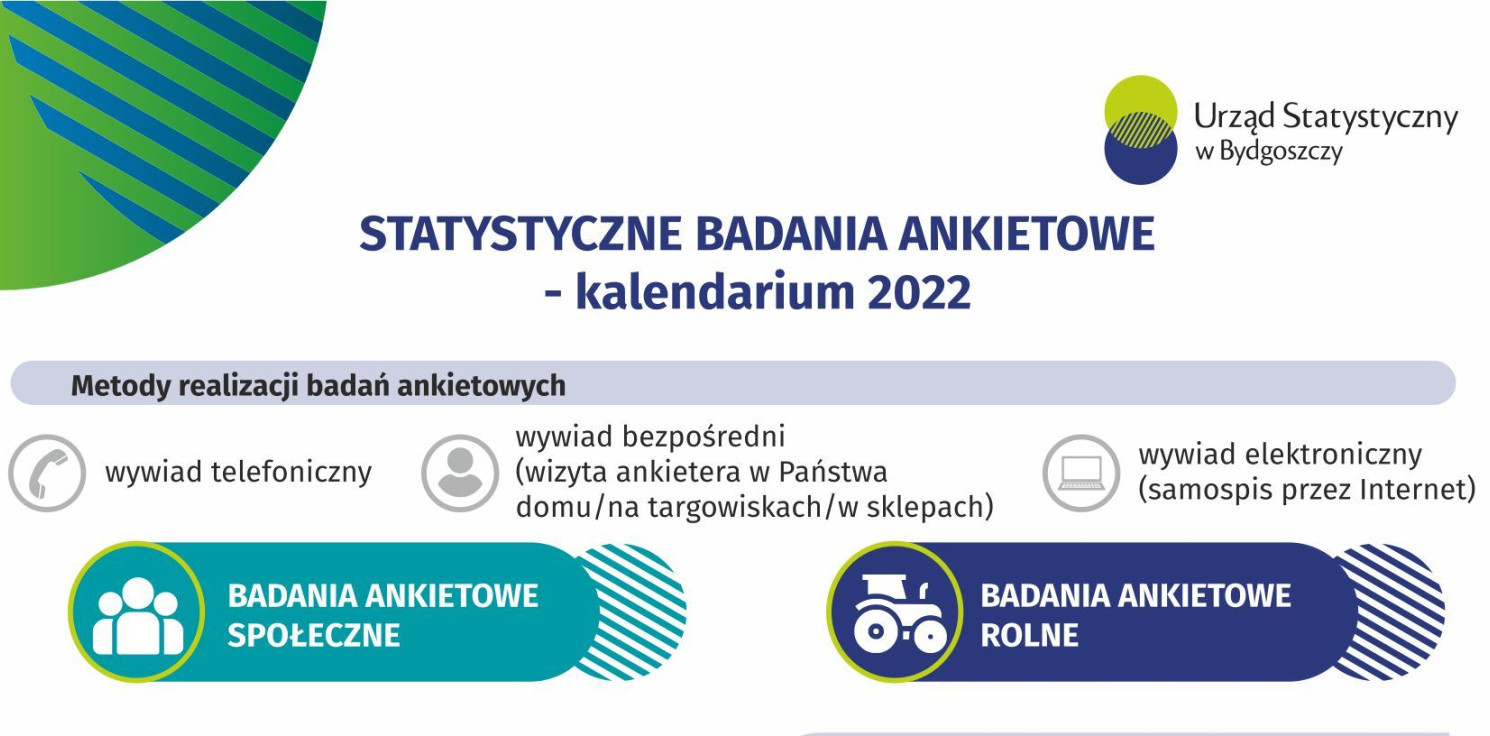 Urząd Statystyczny
w Bydgoszczy

STATYSTYCZNE BADANIA ANKIETOWE
- kalendarium 2022

Metody realizacji badań ankietowych

wywiad telefoniczny

wywiad bezpośredni
(wizyta ankietera w Państwa domu/na targowiskach/w sklepach)

wywiad elektroniczny
(samospis przez Internet)

BADANIA ANKIETOWE
SPOŁECZNE

BADANIA ANKIETOWE
ROLNE